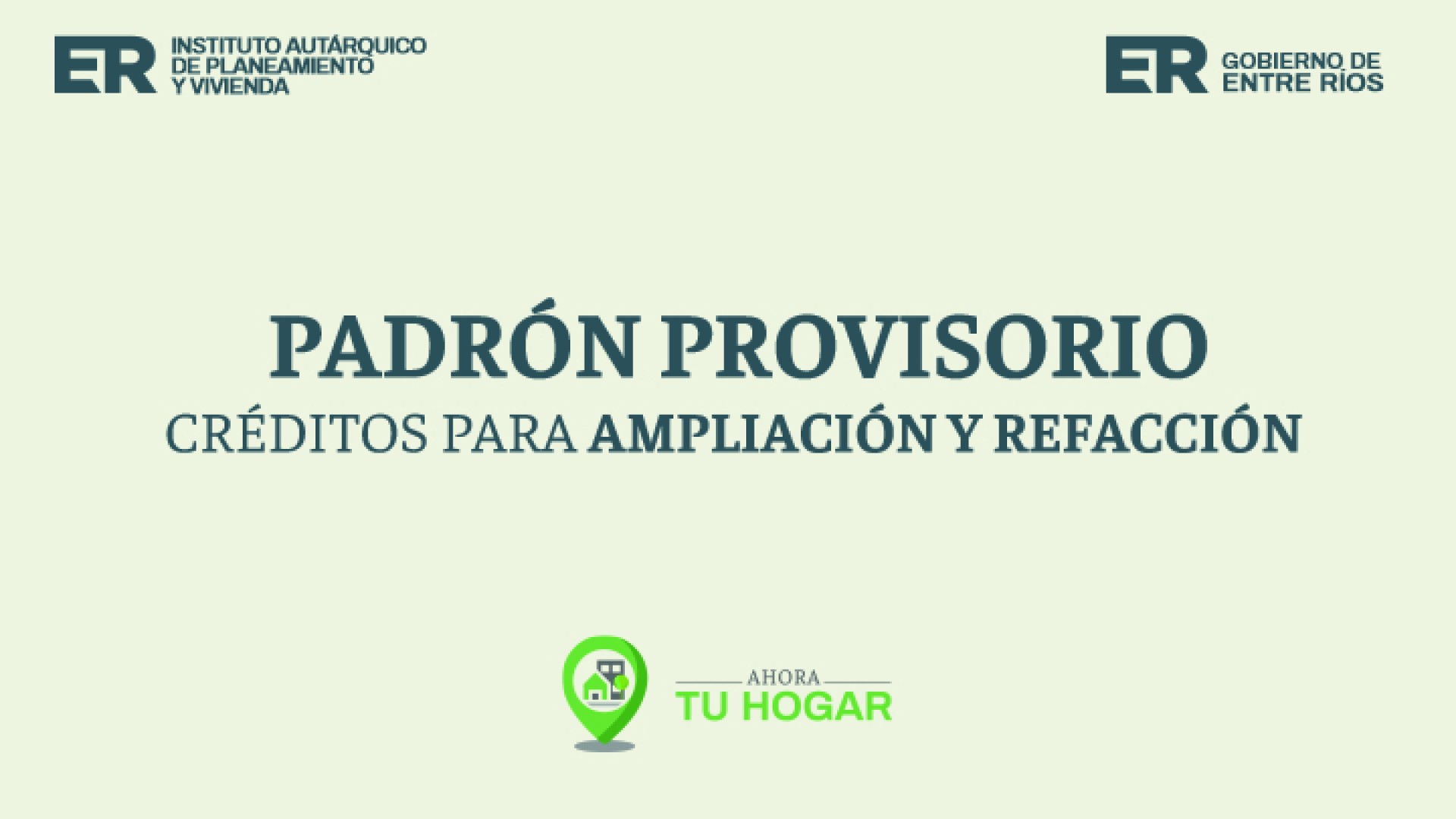 ER INSTITUTO AUTÁRQUICO DE PLANEAMIENTO Y VIVIENDA

ER GOBIERNO DE ENTRE RÍOS

PADRÓN PROVISORIO
CRÉDITOS PARA AMPLIACIÓN Y REFACCIÓN

AHORA
TU HOGAR